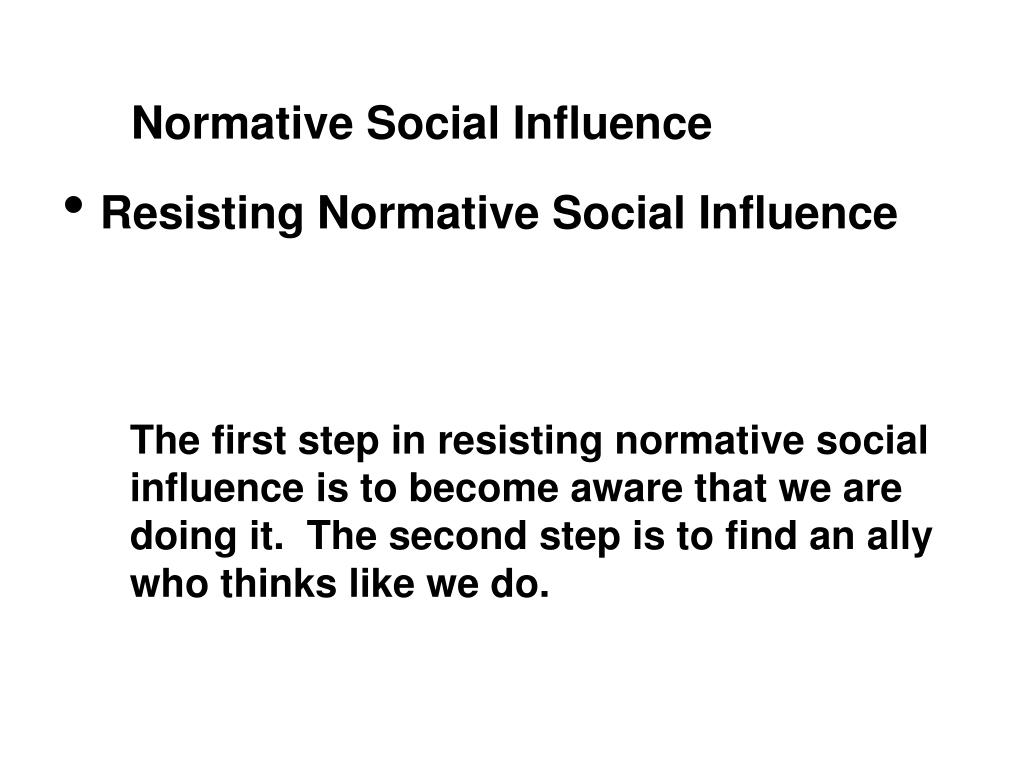 Normative Social Influence

• Resisting Normative Social Influence

The first step in resisting normative social influence is to become aware that we are doing it.  The second step is to find an ally who thinks like we do.